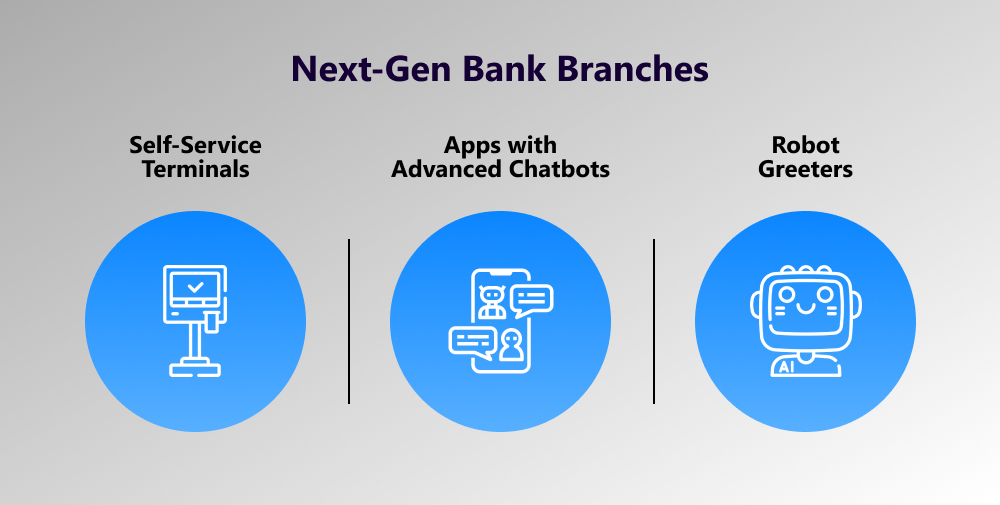 Next-Gen Bank Branches

Self-Service Terminals

Apps with Advanced Chatbots

Robot Greeters

AI